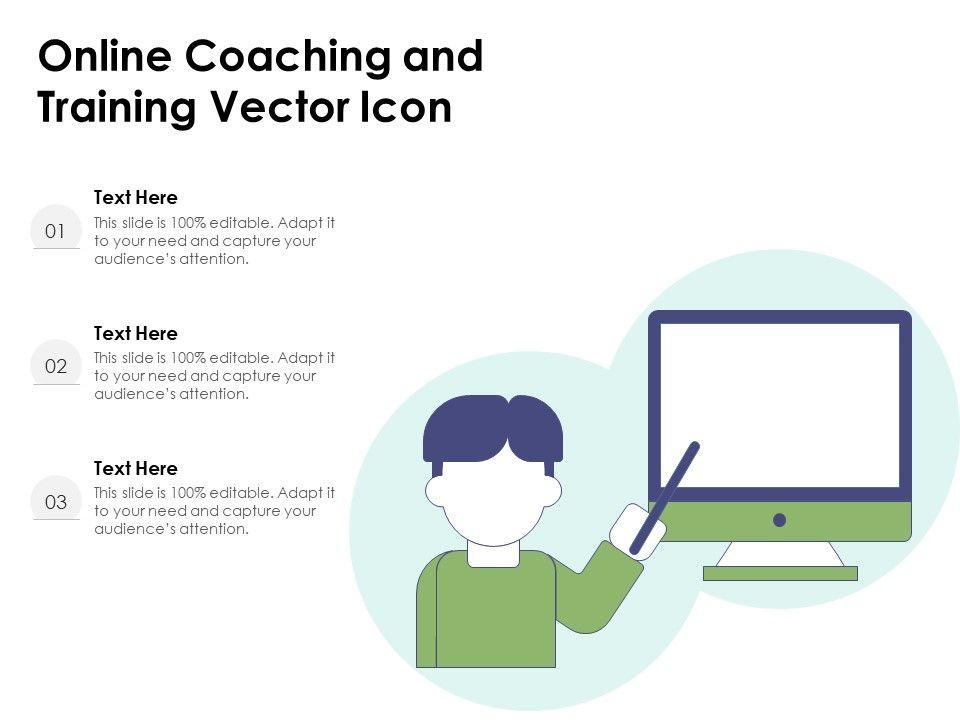 Online Coaching and Training Vector Icon

01

Text Here

This slide is 100% editable. Adapt it to your need and capture your audience's attention.

02

Text Here

This slide is 100% editable. Adapt it to your need and capture your audience's attention.

03

Text Here

This slide is 100% editable. Adapt it to your need and capture your audience's attention.